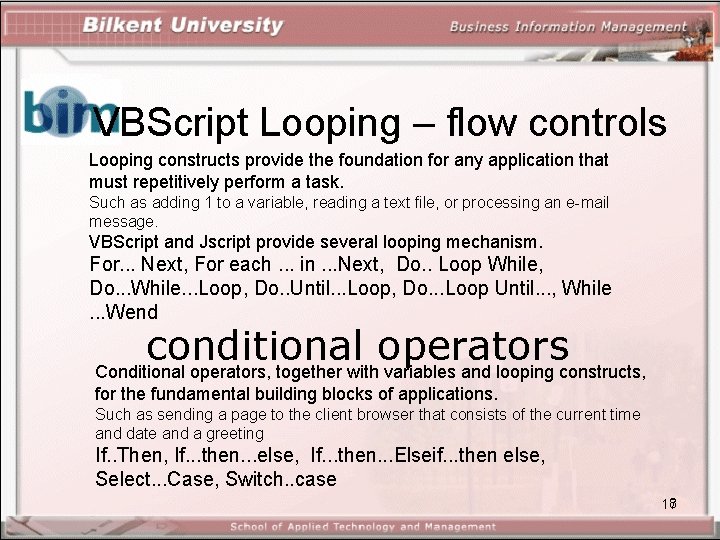 Bilkent University

Business Information Management

bim

VBScript Looping – flow controls

Looping constructs provide the foundation for any application that must repetitively perform a task.

Such as adding 1 to a variable, reading a text file, or processing an e-mail message.

VBScript and Jscript provide several looping mechanism.

For... Next, For each ... in ...Next, Do.. Loop While, Do...While...Loop, Do..Until...Loop, Do...Loop Until..., While ...Wend

conditional operators

Conditional operators, together with variables and looping constructs, for the fundamental building blocks of applications.

Such as sending a page to the client browser that consists of the current time and date and a greeting

If..Then, If...then...else, If...then...Elseif...then else, Select...Case, Switch..case

18

School of Applied Technology and Management